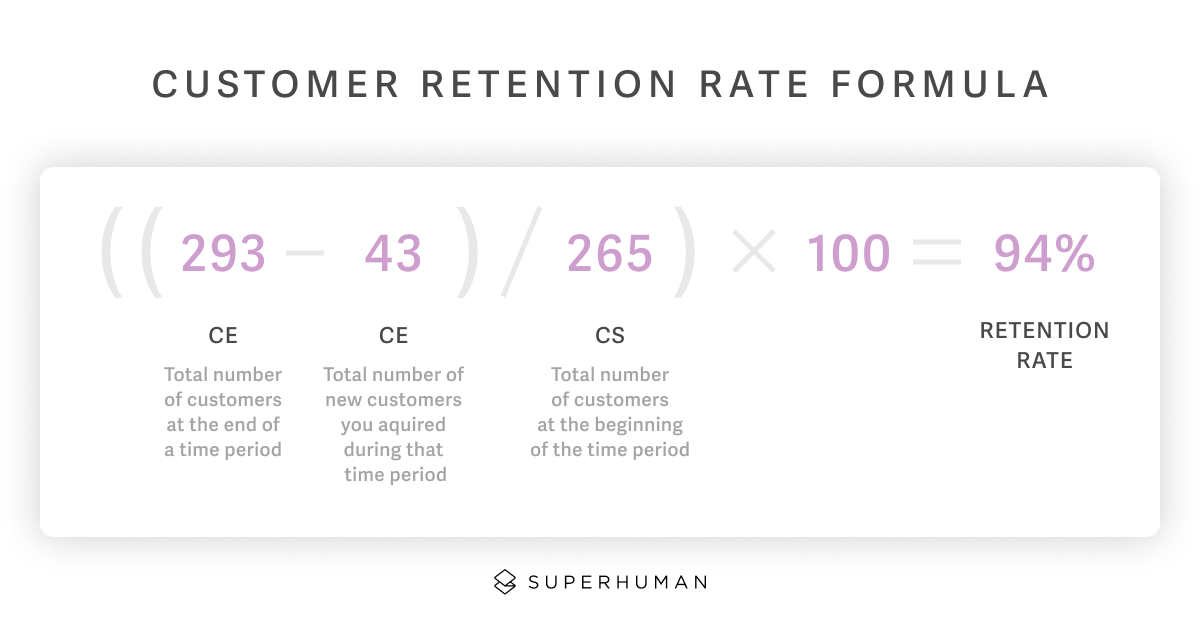 CUSTOMER RETENTION RATE FORMULA

$((293 - 43) / 265) \times 100 = 94\%$

CE
Total number of customers at the end of a time period

CE
Total number of new customers you aquired during that time period

CS
Total number of customers at the beginning of the time period

RETENTION RATE

SUPERHUMAN